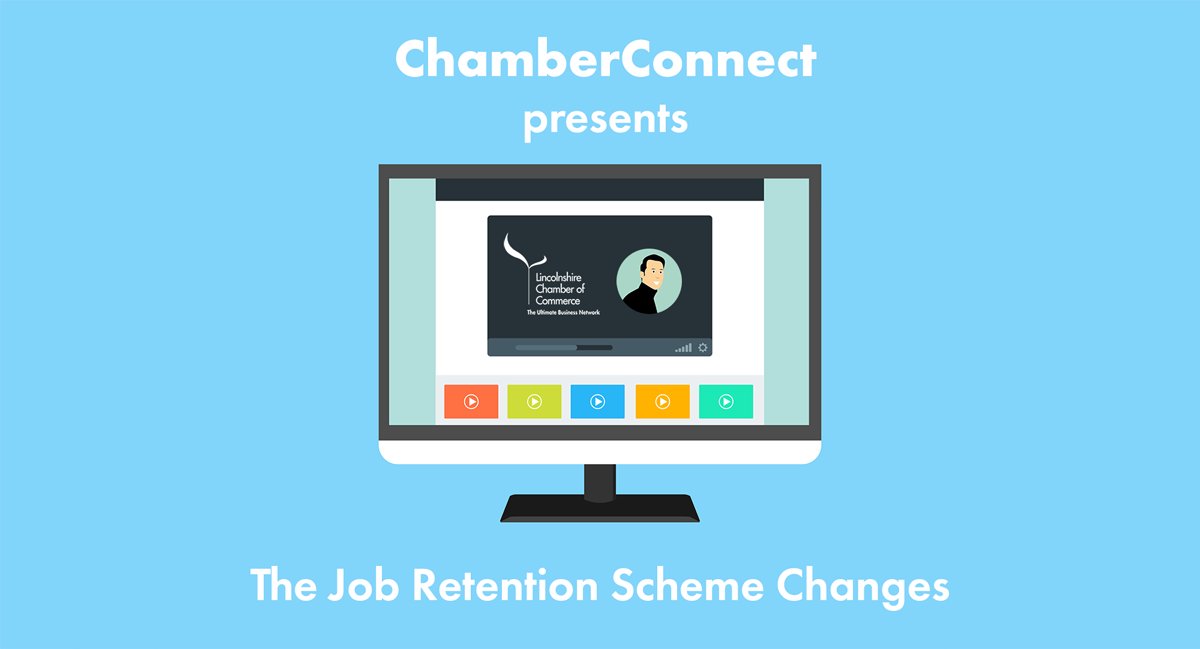 ChamberConnect
presents

Lincolnshire
Chamber of
Commerce
The Ultimate Business Network

The Job Retention Scheme Changes